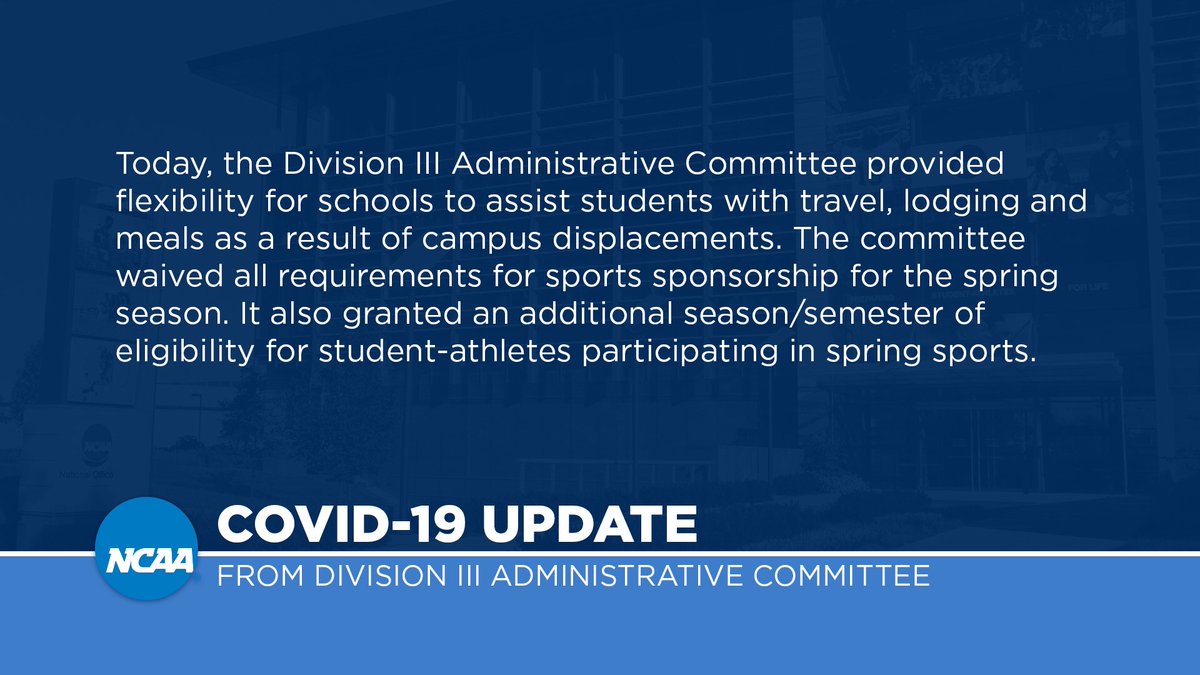 Today, the Division III Administrative Committee provided flexibility for schools to assist students with travel, lodging and meals as a result of campus displacements. The committee waived all requirements for sports sponsorship for the spring season. It also granted an additional season/semester of eligibility for student-athletes participating in spring sports.

NCAA

COVID-19 UPDATE

FROM DIVISION III ADMINISTRATIVE COMMITTEE